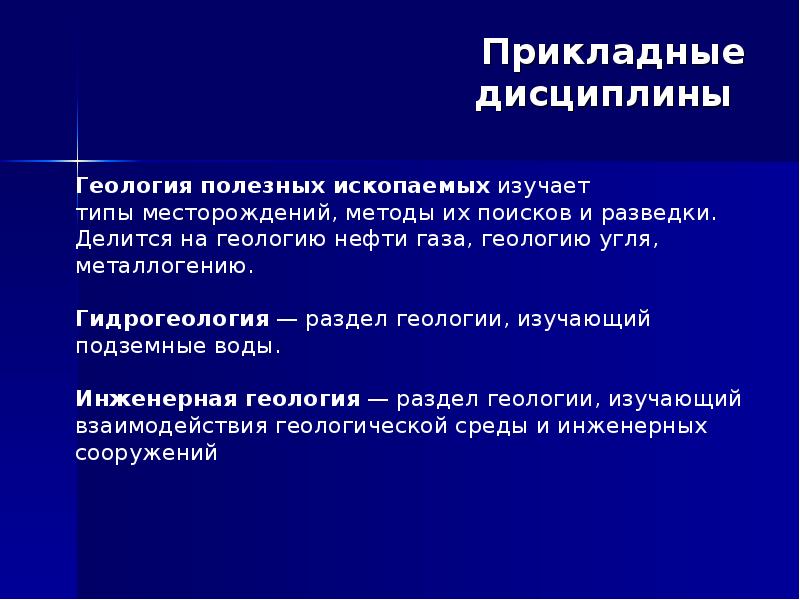 Прикладные дисциплины

Геология полезных ископаемых изучает типы месторождений, методы их поисков и разведки. Делится на геологию нефти газа, геологию угля, металлогению.

Гидрогеология — раздел геологии, изучающий подземные воды.

Инженерная геология — раздел геологии, изучающий взаимодействия геологической среды и инженерных сооружений